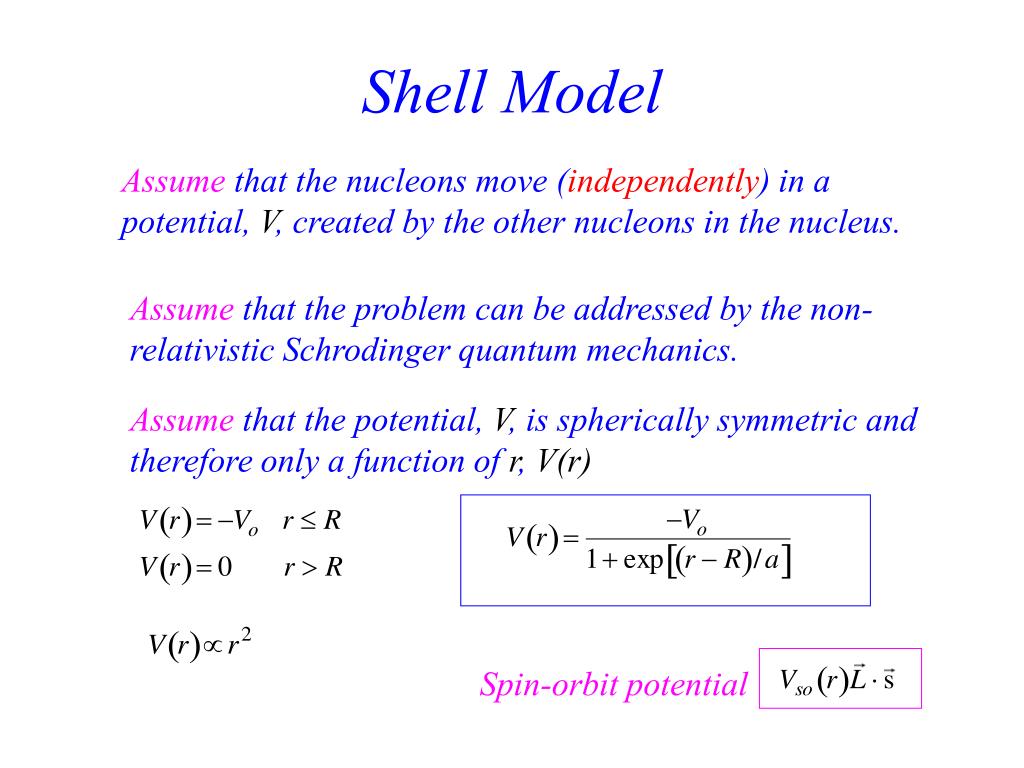 Shell Model

Assume that the nucleons move (independently) in a potential, V, created by the other nucleons in the nucleus.

Assume that the problem can be addressed by the non-relativistic Schrodinger quantum mechanics.

Assume that the potential, V, is spherically symmetric and therefore only a function of r, V(r)

$V(r) = -V_o \quad r \leq R$
$V(r) = 0 \quad r > R$

$V(r) = \frac{-V_o}{1 + \exp[(r - R)/a]}$

$V(r) \propto r^2$

Spin-orbit potential $V_{so}(r)\vec{L} \cdot \vec{s}$